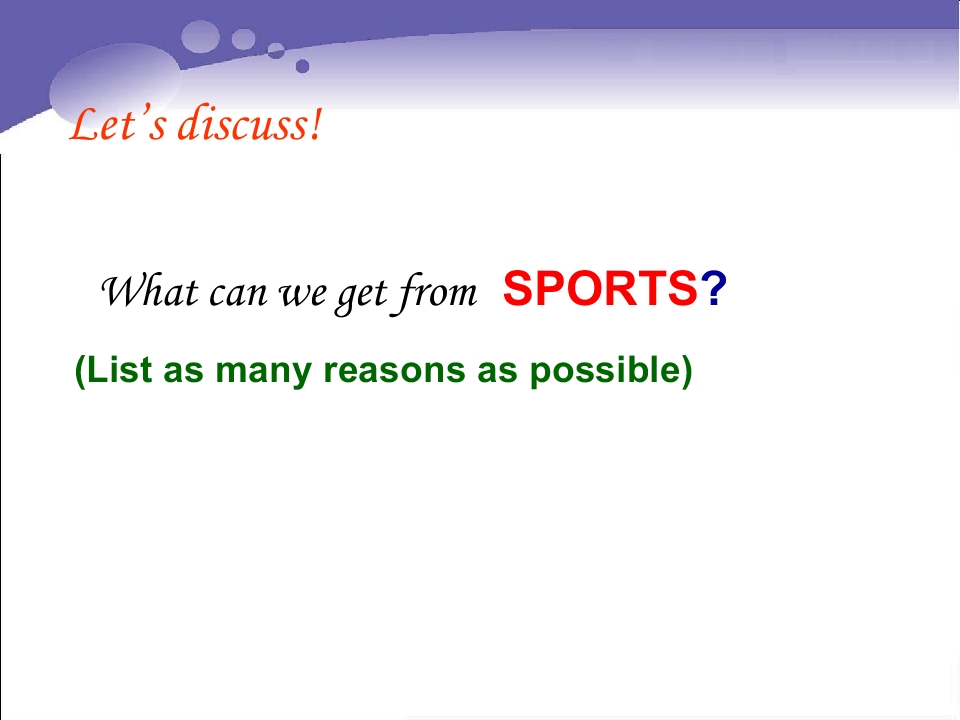 Let's discuss!

What can we get from SPORTS?

(List as many reasons as possible)